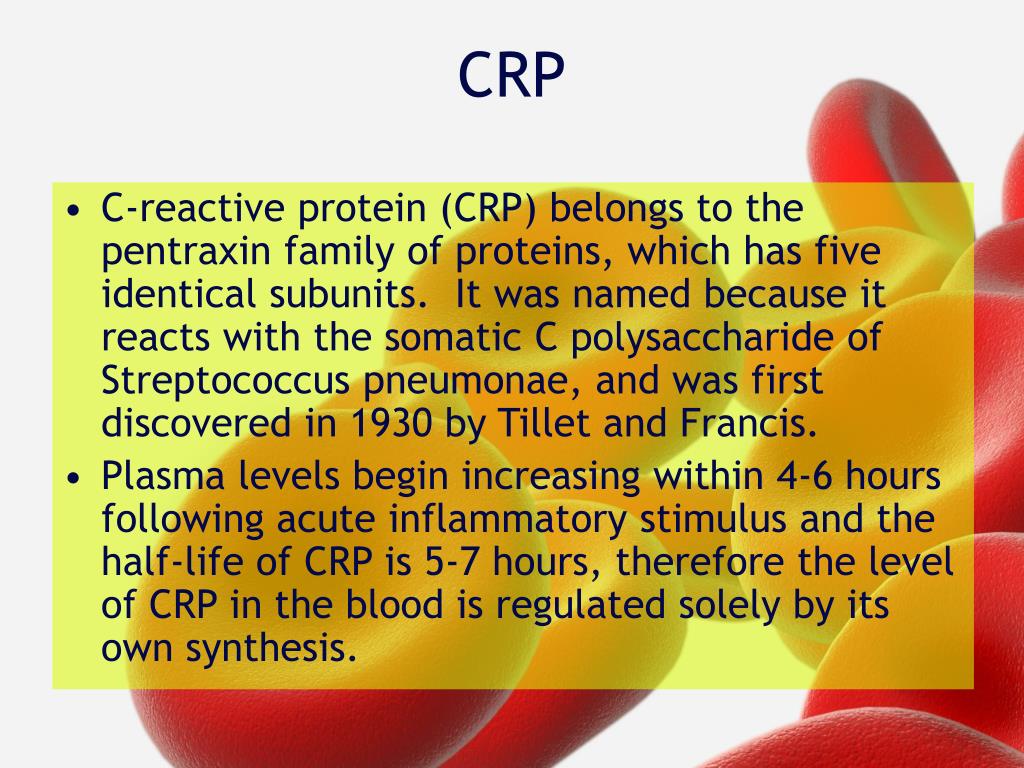 CRP

• C-reactive protein (CRP) belongs to the pentraxin family of proteins, which has five identical subunits.  It was named because it reacts with the somatic C polysaccharide of Streptococcus pneumonae, and was first discovered in 1930 by Tillet and Francis.
• Plasma levels begin increasing within 4-6 hours following acute inflammatory stimulus and the half-life of CRP is 5-7 hours, therefore the level of CRP in the blood is regulated solely by its own synthesis.